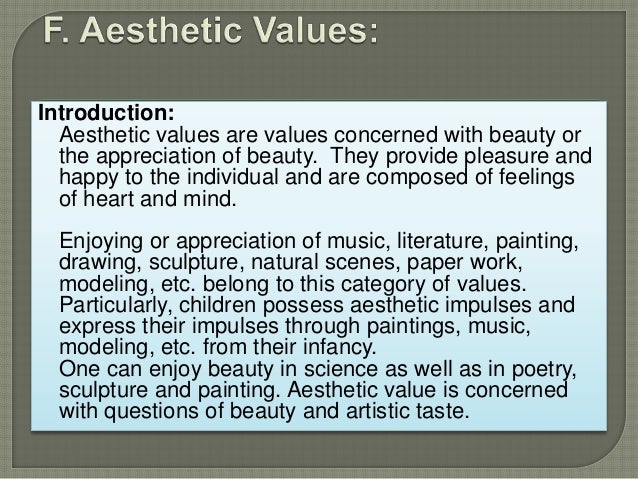 F. Aesthetic Values:

Introduction:

Aesthetic values are values concerned with beauty or the appreciation of beauty.  They provide pleasure and happy to the individual and are composed of feelings of heart and mind.

Enjoying or appreciation of music, literature, painting, drawing, sculpture, natural scenes, paper work, modeling, etc. belong to this category of values. Particularly, children possess aesthetic impulses and express their impulses through paintings, music, modeling, etc. from their infancy.
One can enjoy beauty in science as well as in poetry, sculpture and painting. Aesthetic value is concerned with questions of beauty and artistic taste.